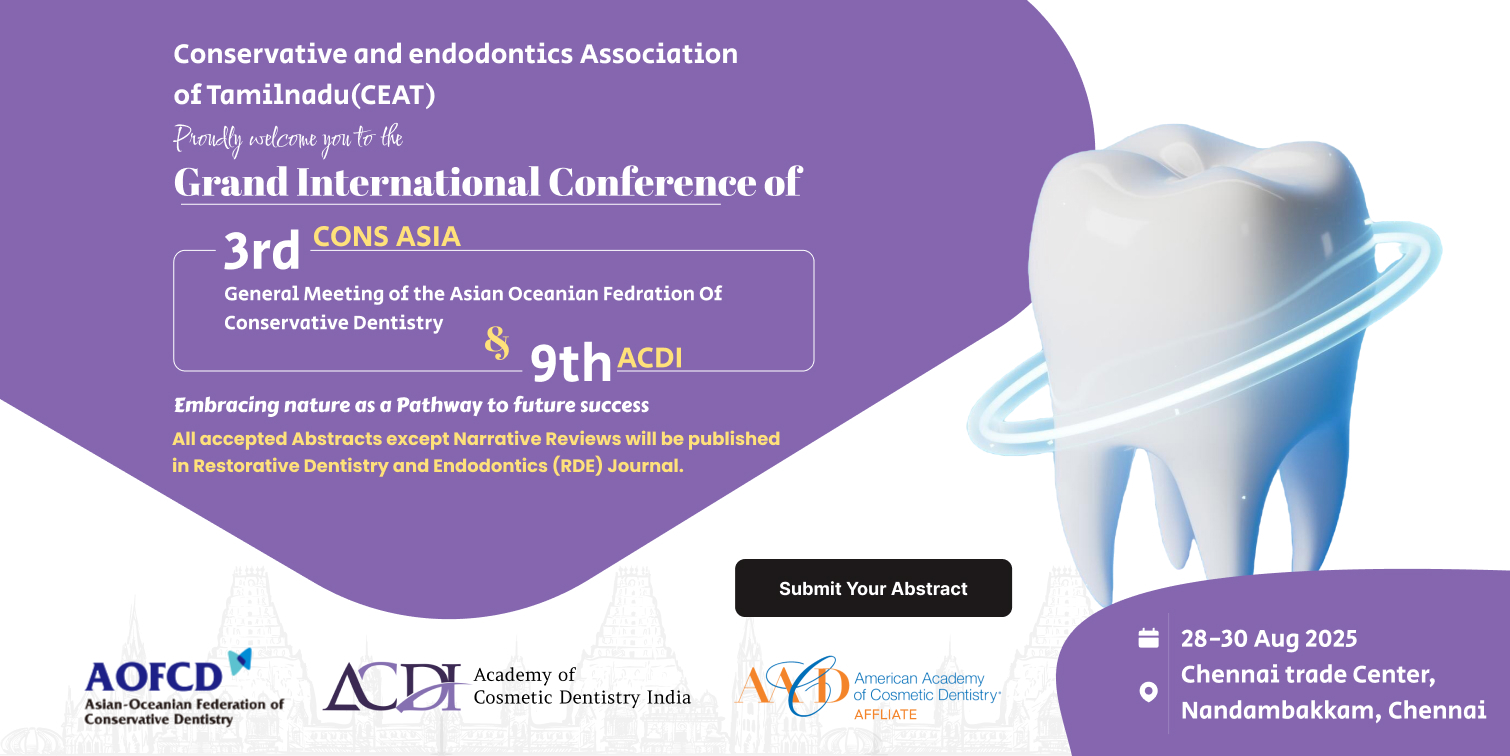 Conservative and endodontics Association of Tamilnadu(CEAT)

Proudly welcome you to the

Grand International Conference of

3rd CONS ASIA

General Meeting of the Asian Oceanian Fedration Of Conservative Dentistry

& 9th ACDI

Embracing nature as a Pathway to future success

All accepted Abstracts except Narrative Reviews will be published in Restorative Dentistry and Endodontics (RDE) Journal.

Submit Your Abstract

AOFCD Asian-Oceanian Federation of Conservative Dentistry

ACDI Academy of Cosmetic Dentistry India

AACD American Academy of Cosmetic Dentistry® AFFLIATE

28-30 Aug 2025

Chennai trade Center, Nandambakkam, Chennai